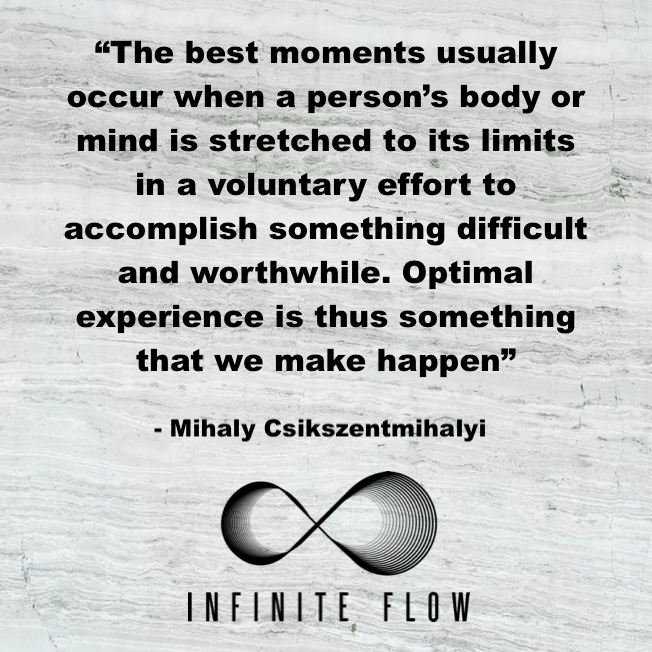 “The best moments usually occur when a person’s body or mind is stretched to its limits in a voluntary effort to accomplish something difficult and worthwhile. Optimal experience is thus something that we make happen”

- Mihaly Csikszentmihalyi

INFINITE FLOW